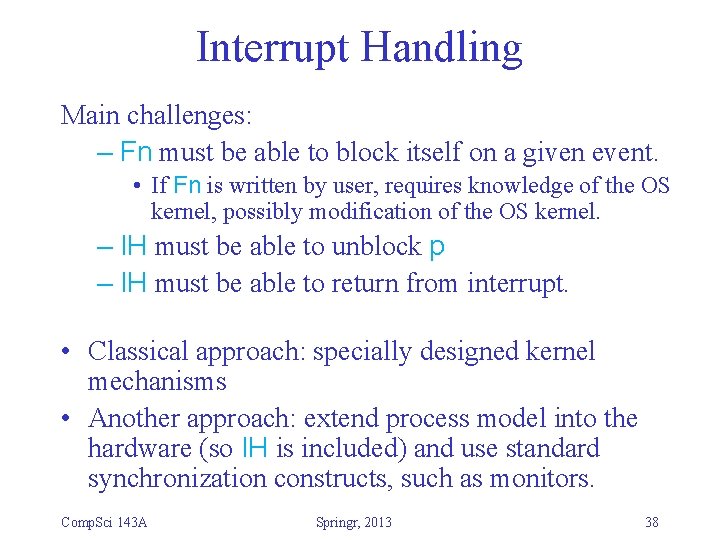 Interrupt Handling

Main challenges:

– Fn must be able to block itself on a given event.

• If Fn is written by user, requires knowledge of the OS kernel, possibly modification of the OS kernel.

– IH must be able to unblock p

– IH must be able to return from interrupt.

• Classical approach: specially designed kernel mechanisms

• Another approach: extend process model into the hardware (so IH is included) and use standard synchronization constructs, such as monitors.

CompSci 143A

Springr, 2013

38